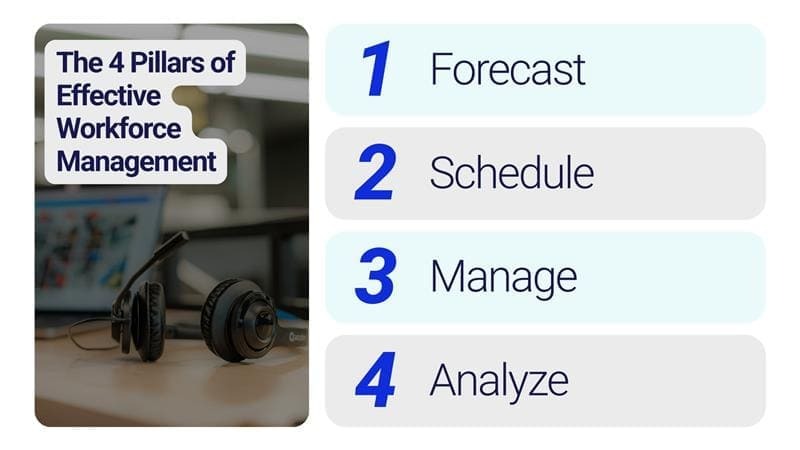 The 4 Pillars of Effective Workforce Management

1 Forecast

2 Schedule

3 Manage

4 Analyze